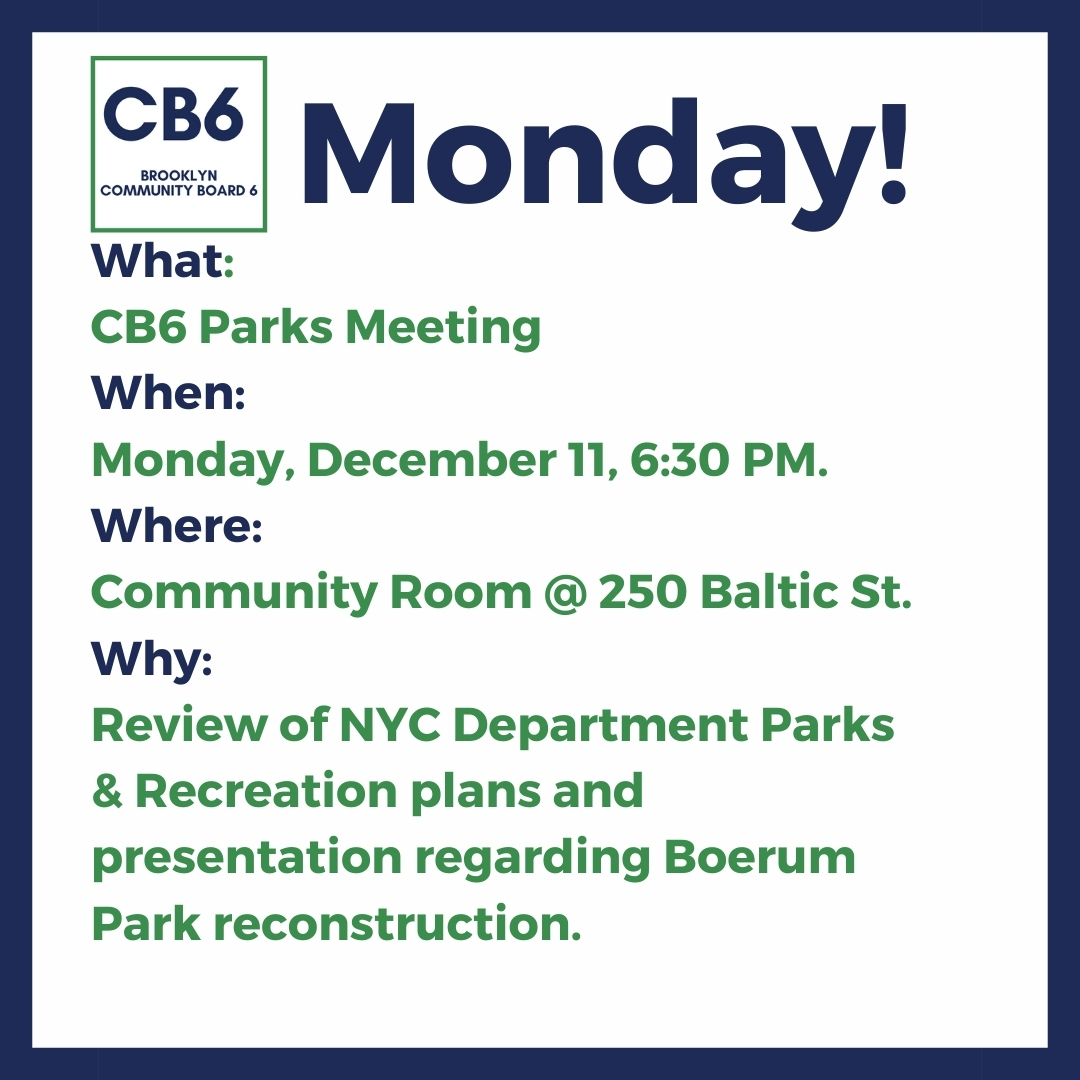 CB6
BROOKLYN
COMMUNITY BOARD 6

Monday!

What:
CB6 Parks Meeting
When:
Monday, December 11, 6:30 PM.
Where:
Community Room @ 250 Baltic St.
Why:
Review of NYC Department Parks & Recreation plans and presentation regarding Boerum Park reconstruction.